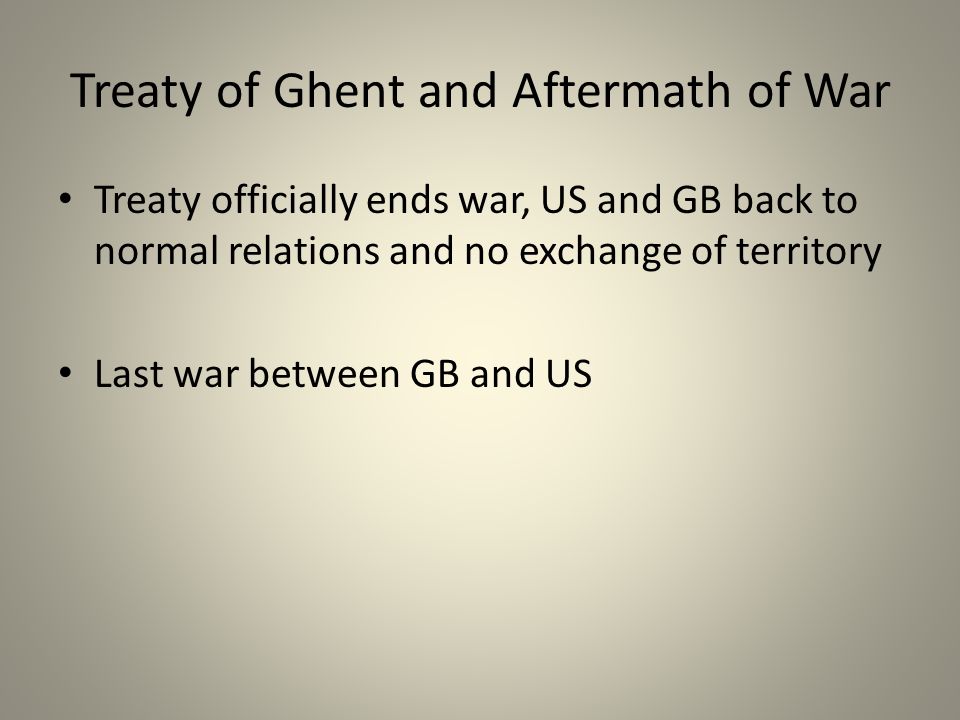 Treaty of Ghent and Aftermath of War

• Treaty officially ends war, US and GB back to normal relations and no exchange of territory

• Last war between GB and US